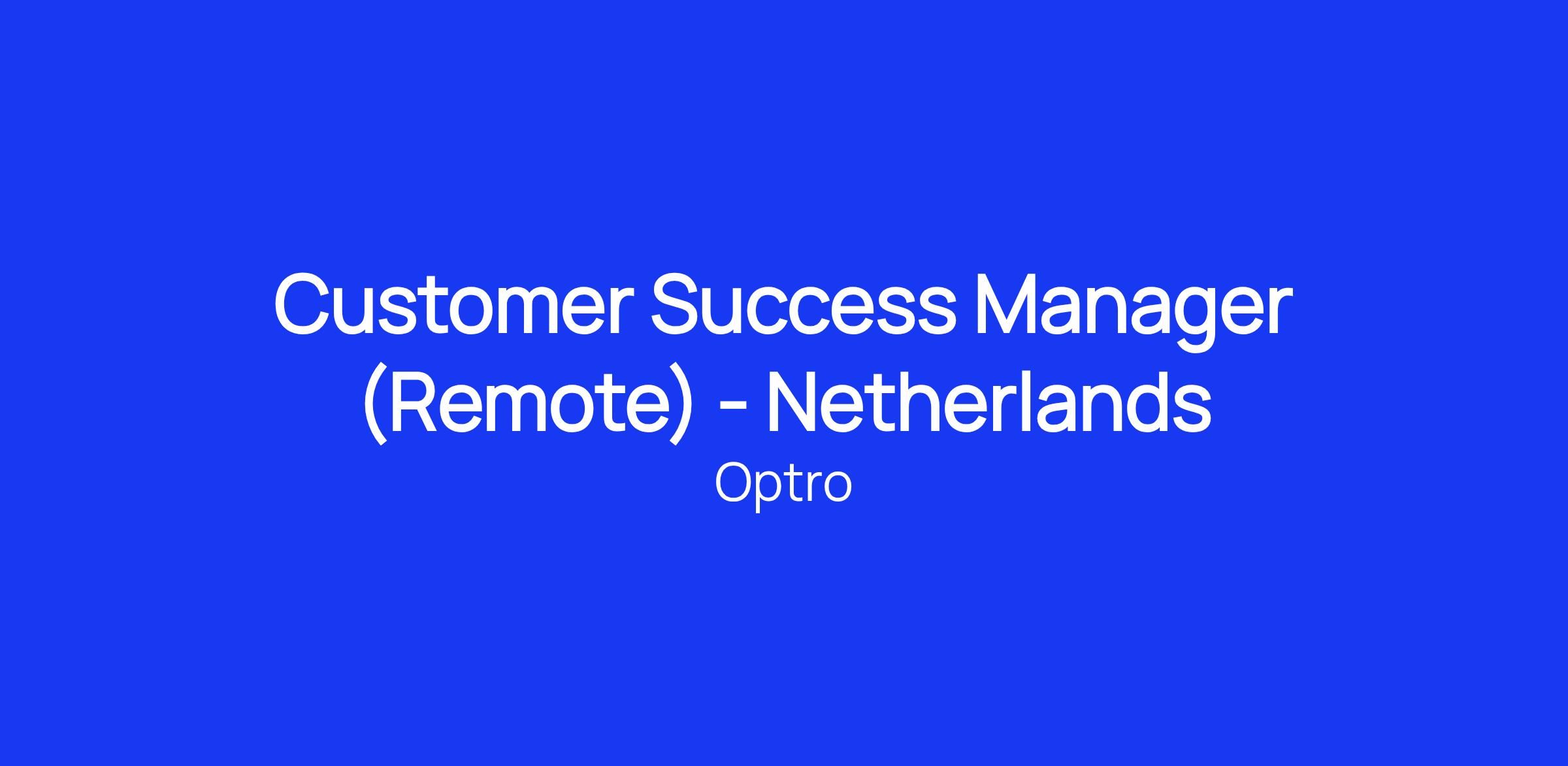 Customer Success Manager (Remote) - Netherlands

Optro